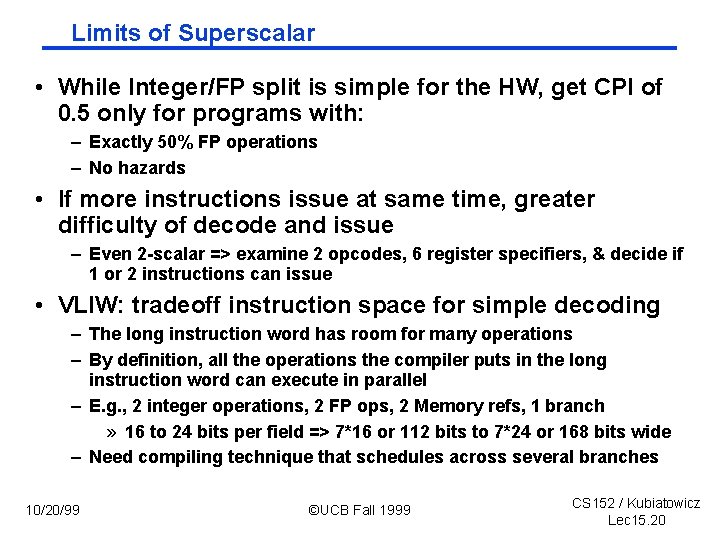 Limits of Superscalar

• While Integer/FP split is simple for the HW, get CPI of 0.5 only for programs with:
– Exactly 50% FP operations
– No hazards

• If more instructions issue at same time, greater difficulty of decode and issue
– Even 2-scalar => examine 2 opcodes, 6 register specifiers, & decide if 1 or 2 instructions can issue

• VLIW: tradeoff instruction space for simple decoding
– The long instruction word has room for many operations
– By definition, all the operations the compiler puts in the long instruction word can execute in parallel
– E.g., 2 integer operations, 2 FP ops, 2 Memory refs, 1 branch
» 16 to 24 bits per field => 7*16 or 112 bits to 7*24 or 168 bits wide
– Need compiling technique that schedules across several branches

10/20/99

©UCB Fall 1999

CS152 / Kubiatowicz
Lec15.20